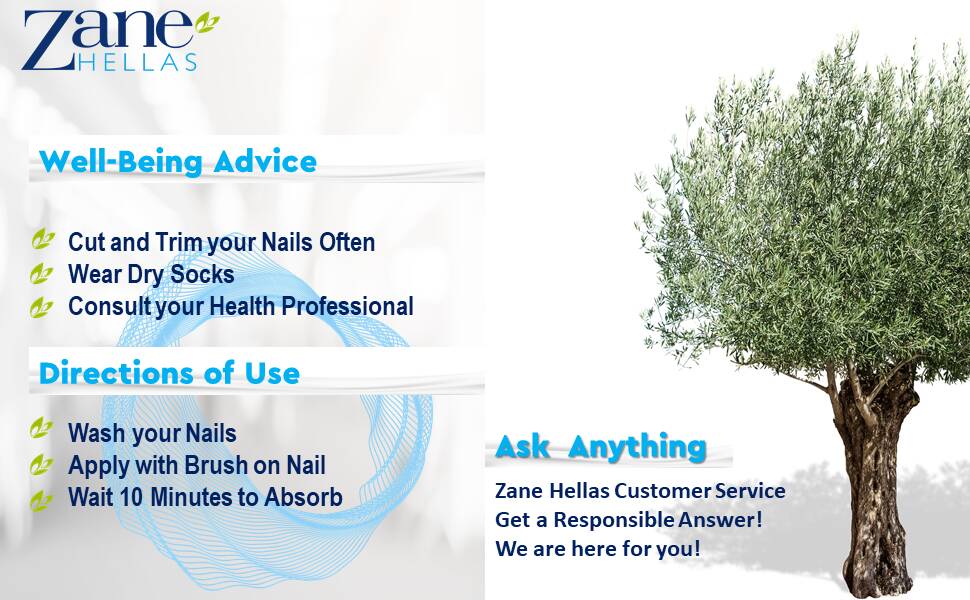 Zane HELLAS

Well-Being Advice

Cut and Trim your Nails Often
Wear Dry Socks
Consult your Health Professional

Directions of Use

Wash your Nails
Apply with Brush on Nail
Wait 10 Minutes to Absorb

Ask Anything

Zane Hellas Customer Service
Get a Responsible Answer!
We are here for you!